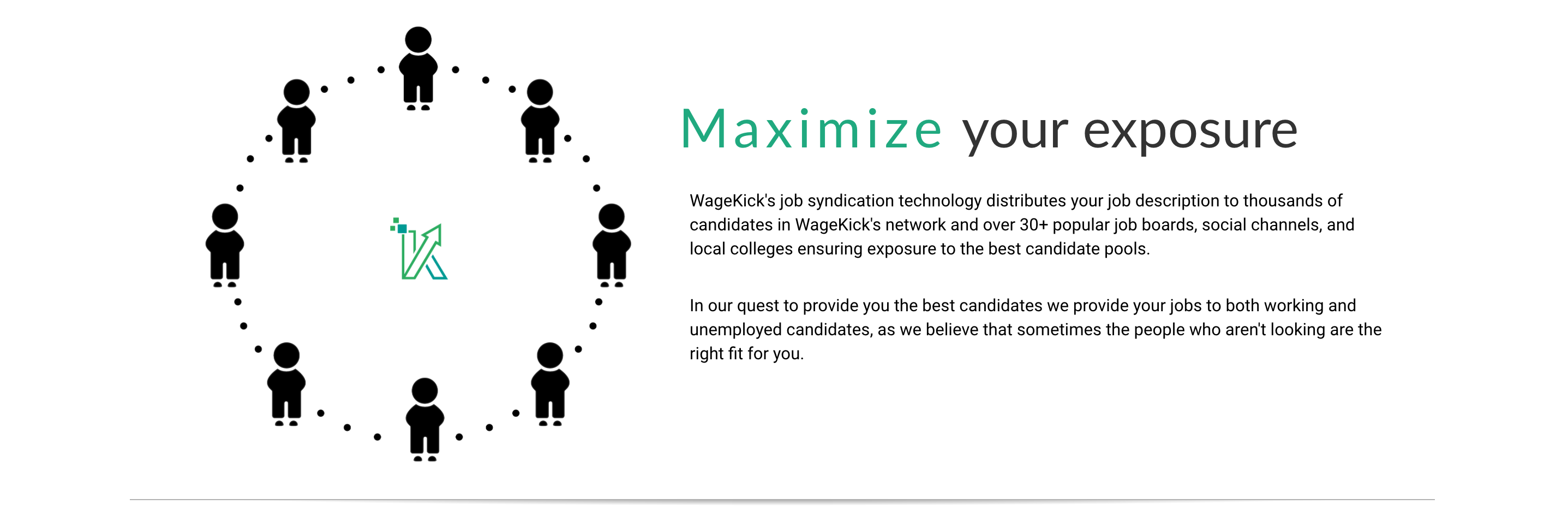 Maximize your exposure

WageKick's job syndication technology distributes your job description to thousands of candidates in WageKick's network and over 30+ popular job boards, social channels, and local colleges ensuring exposure to the best candidate pools.

In our quest to provide you the best candidates we provide your jobs to both working and unemployed candidates, as we believe that sometimes the people who aren't looking are the right fit for you.